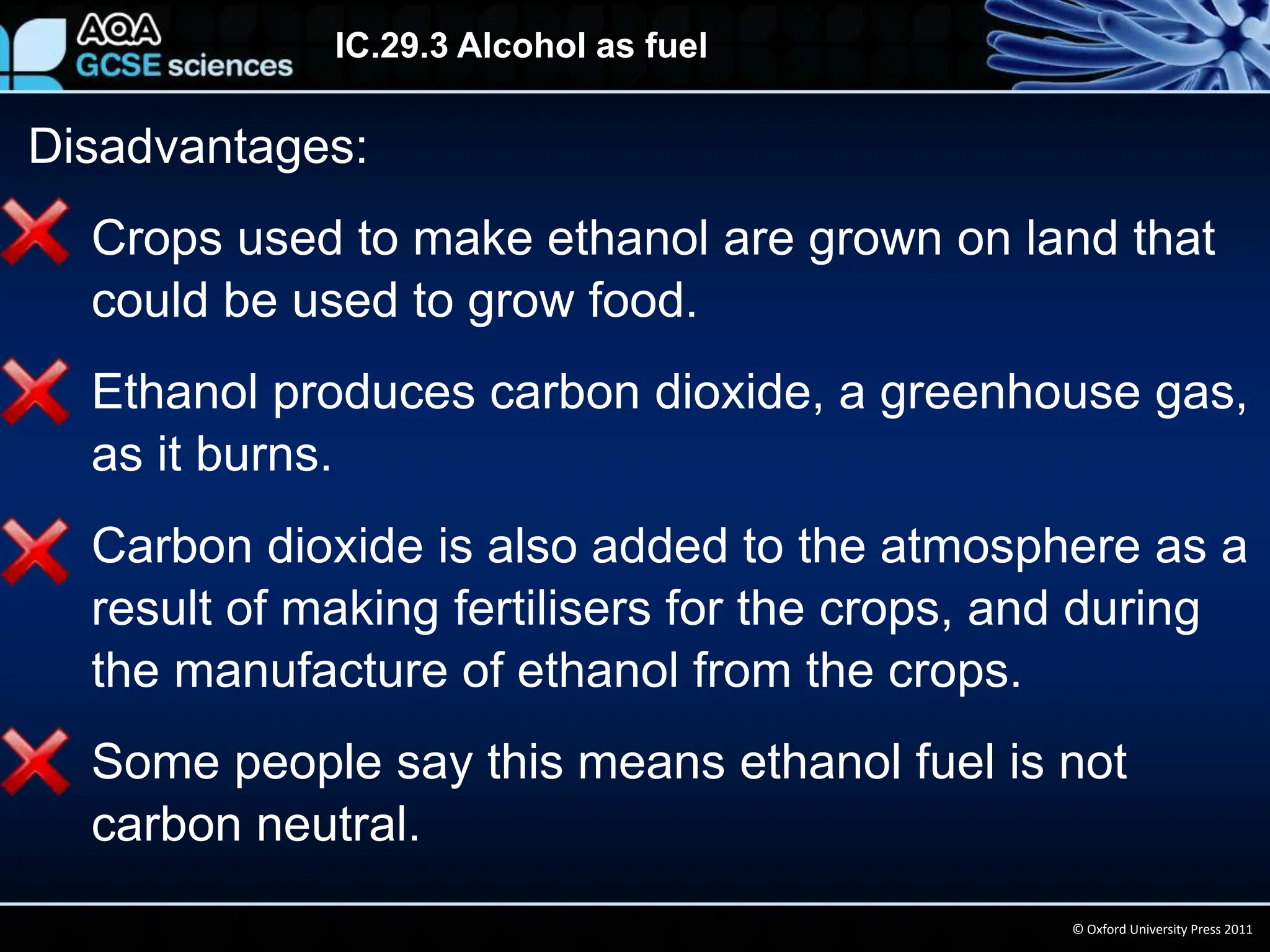 AQA GCSE sciences

IC.29.3 Alcohol as fuel

Disadvantages:

Crops used to make ethanol are grown on land that could be used to grow food.

Ethanol produces carbon dioxide, a greenhouse gas, as it burns.

Carbon dioxide is also added to the atmosphere as a result of making fertilisers for the crops, and during the manufacture of ethanol from the crops.

Some people say this means ethanol fuel is not carbon neutral.

© Oxford University Press 2011